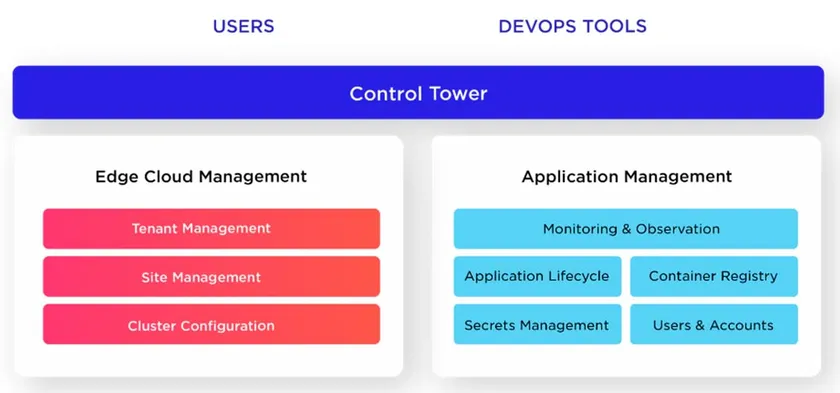 USERS

DEVOPS TOOLS

Control Tower

Edge Cloud Management

Tenant Management

Site Management

Cluster Configuration

Application Management

Monitoring & Observation

Application Lifecycle

Container Registry

Secrets Management

Users & Accounts